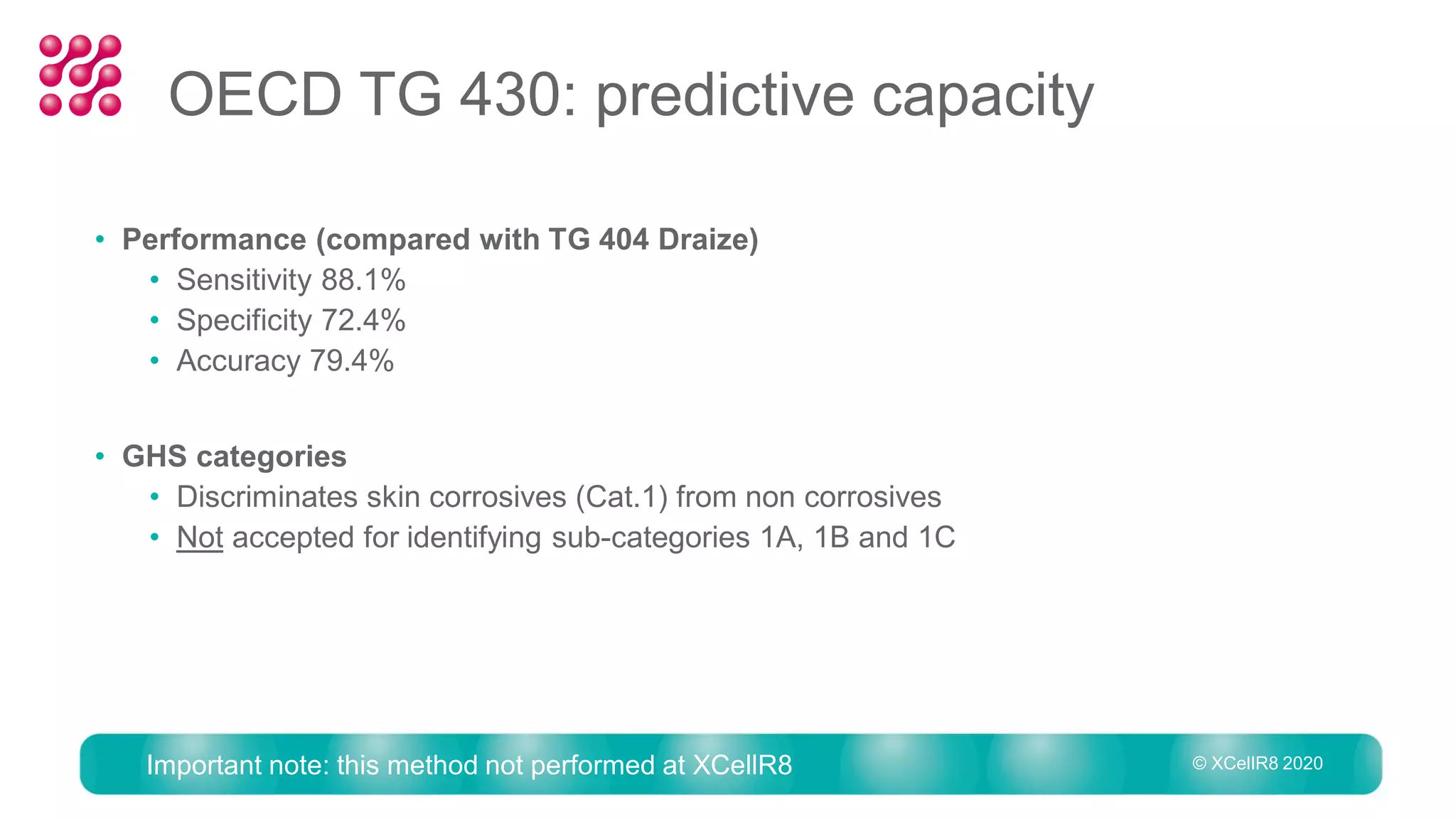 OECD TG 430: predictive capacity

• Performance (compared with TG 404 Draize)
  • Sensitivity 88.1%
  • Specificity 72.4%
  • Accuracy 79.4%

• GHS categories
  • Discriminates skin corrosives (Cat.1) from non corrosives
  • Not accepted for identifying sub-categories 1A, 1B and 1C

Important note: this method not performed at XCellR8

© XCellR8 2020